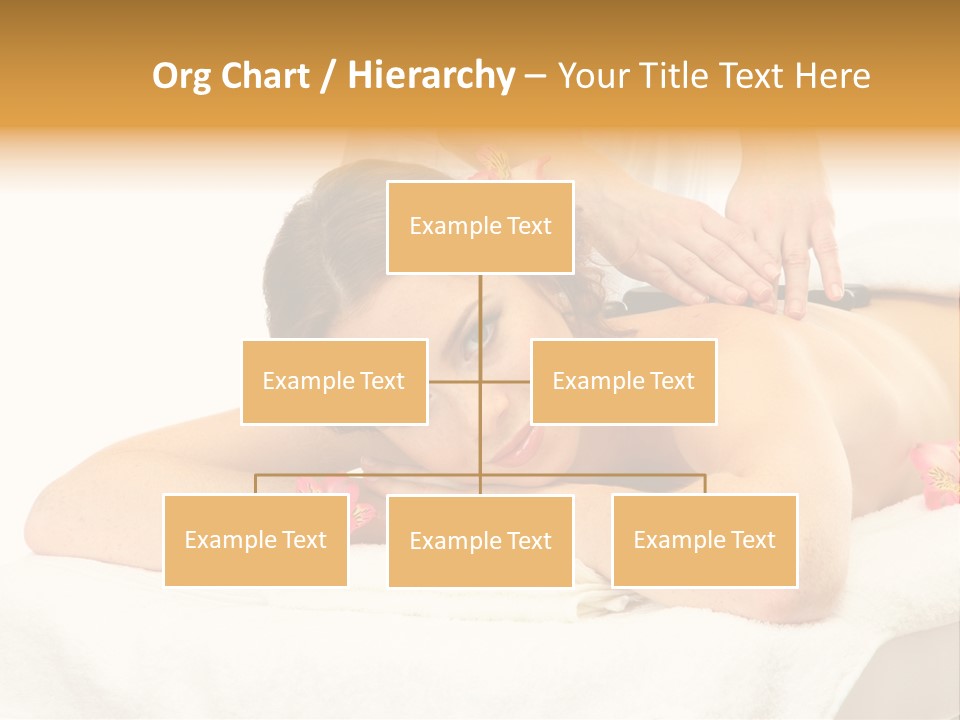 Org Chart / Hierarchy – Your Title Text Here

Example Text

Example Text

Example Text

Example Text

Example Text

Example Text